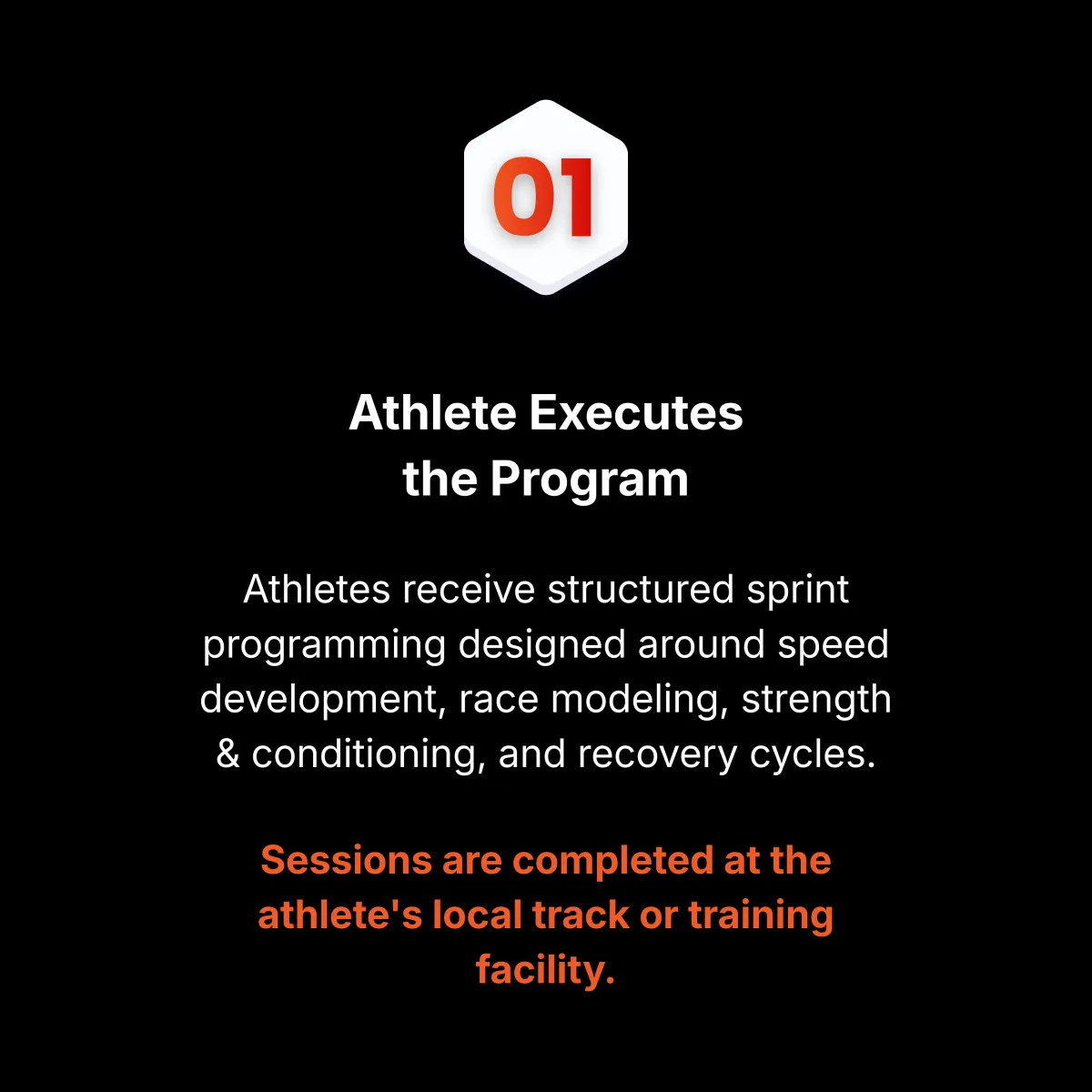 01

Athlete Executes the Program

Athletes receive structured sprint programming designed around speed development, race modeling, strength & conditioning, and recovery cycles.

Sessions are completed at the athlete's local track or training facility.